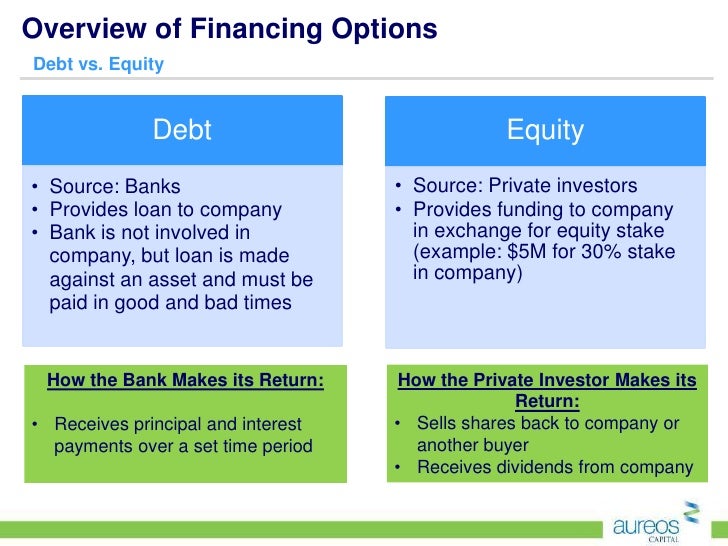 Overview of Financing Options

Debt vs. Equity

Debt

• Source: Banks
• Provides loan to company
• Bank is not involved in company, but loan is made against an asset and must be paid in good and bad times

How the Bank Makes its Return:

• Receives principal and interest payments over a set time period

Equity

• Source: Private investors
• Provides funding to company in exchange for equity stake (example: $5M for 30% stake in company)

How the Private Investor Makes its Return:

• Sells shares back to company or another buyer
• Receives dividends from company

aureos
CAPITAL